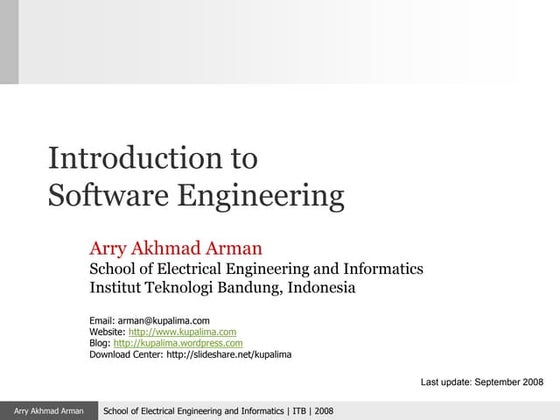 Introduction to
Software Engineering

Arry Akhmad Arman
School of Electrical Engineering and Informatics
Institut Teknologi Bandung, Indonesia

Email: arman@kupalima.com
Website: http://www.kupalima.com
Blog: http://kupalima.wordpress.com
Download Center: http://slideshare.net/kupalima

Last update: September 2008

Arry Akhmad Arman School of Electrical Engineering and Informatics | ITB | 2008